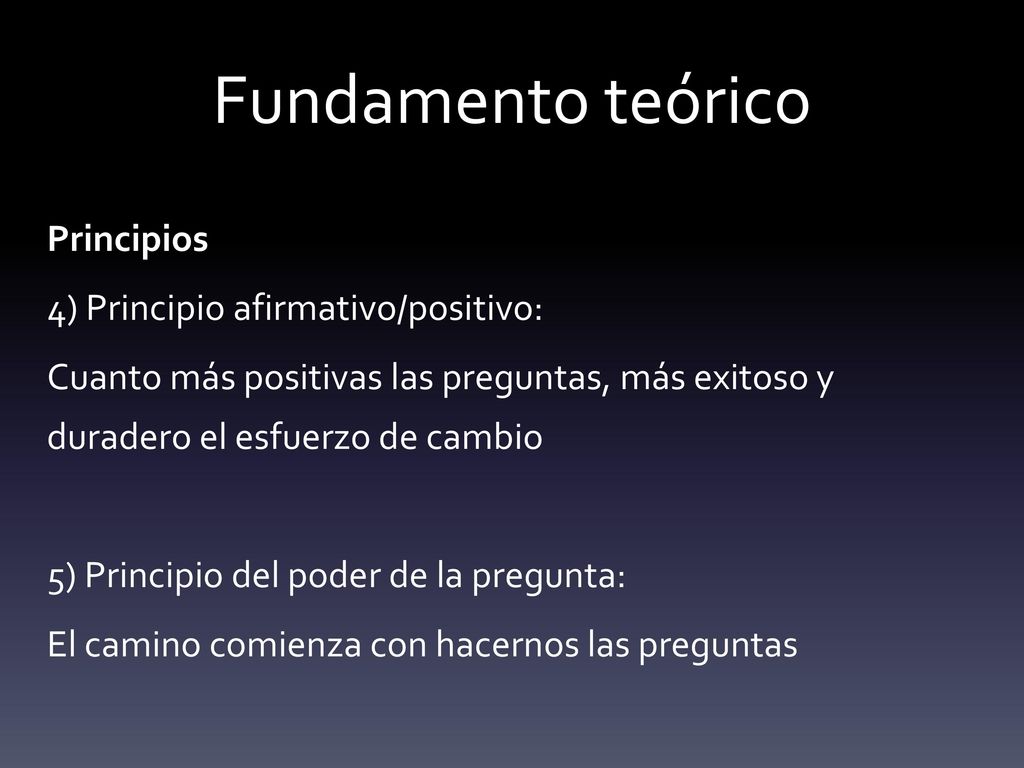 Fundamento teórico

Principios

4) Principio afirmativo/positivo:

Cuanto más positivas las preguntas, más exitoso y duradero el esfuerzo de cambio

5) Principio del poder de la pregunta:

El camino comienza con hacernos las preguntas